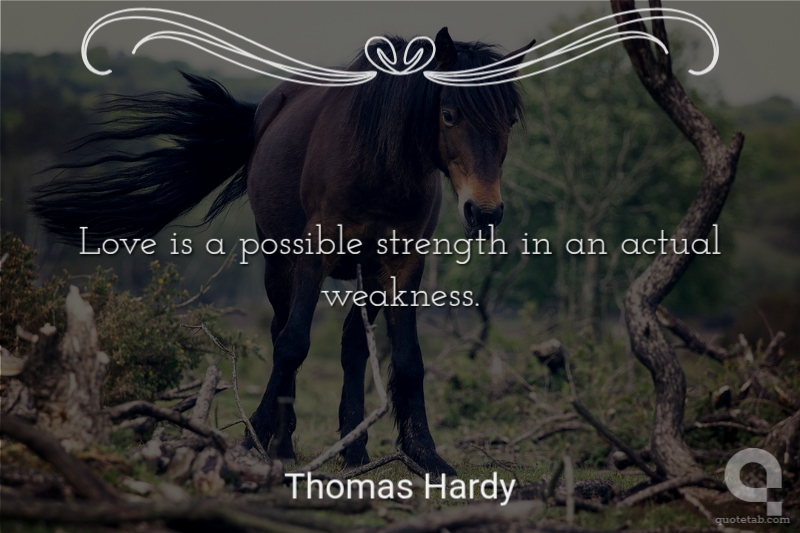 Love is a possible strength in an actual weakness.

Thomas Hardy

quotetab.com